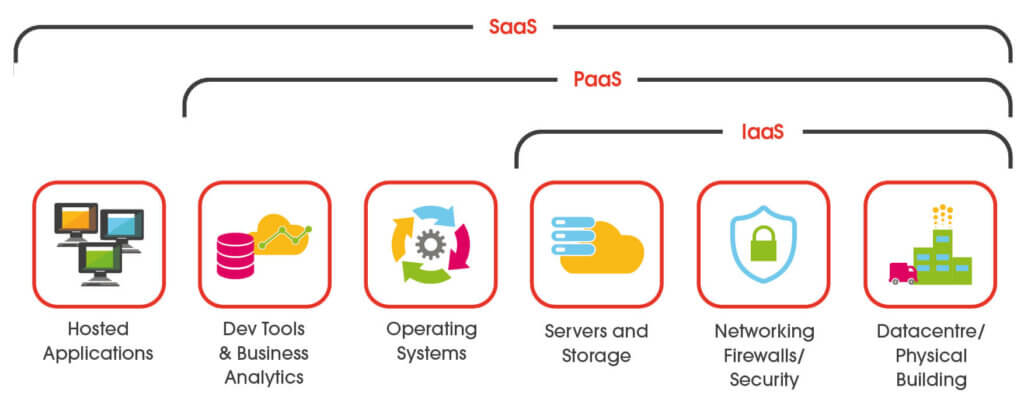 SaaS

PaaS

IaaS

Hosted Applications

Dev Tools & Business Analytics

Operating Systems

Servers and Storage

Networking Firewalls/ Security

Datacentre/ Physical Building